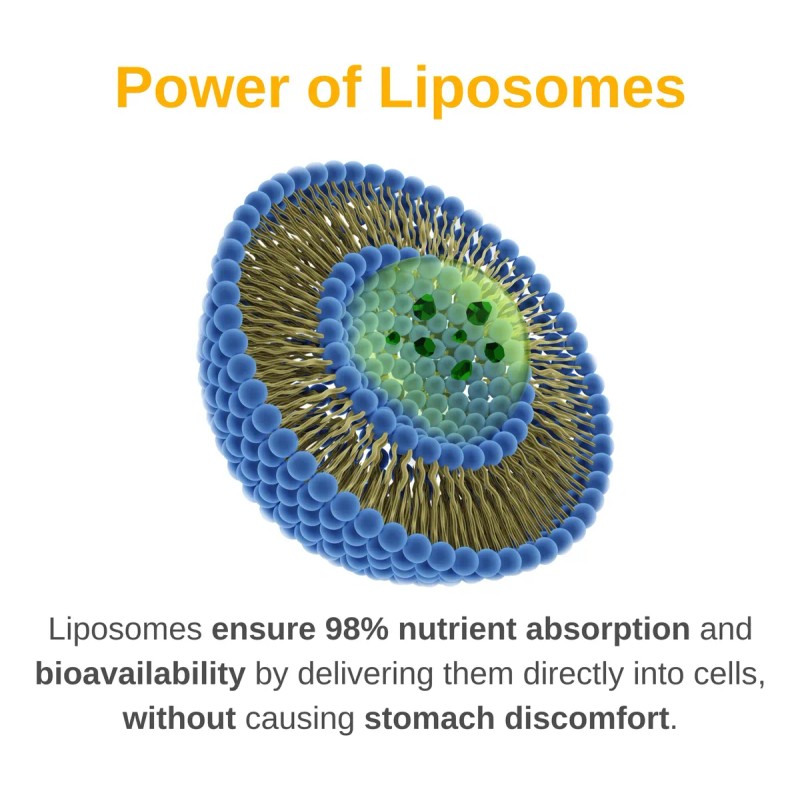 Power of Liposomes

Liposomes ensure 98% nutrient absorption and bioavailability by delivering them directly into cells, without causing stomach discomfort.